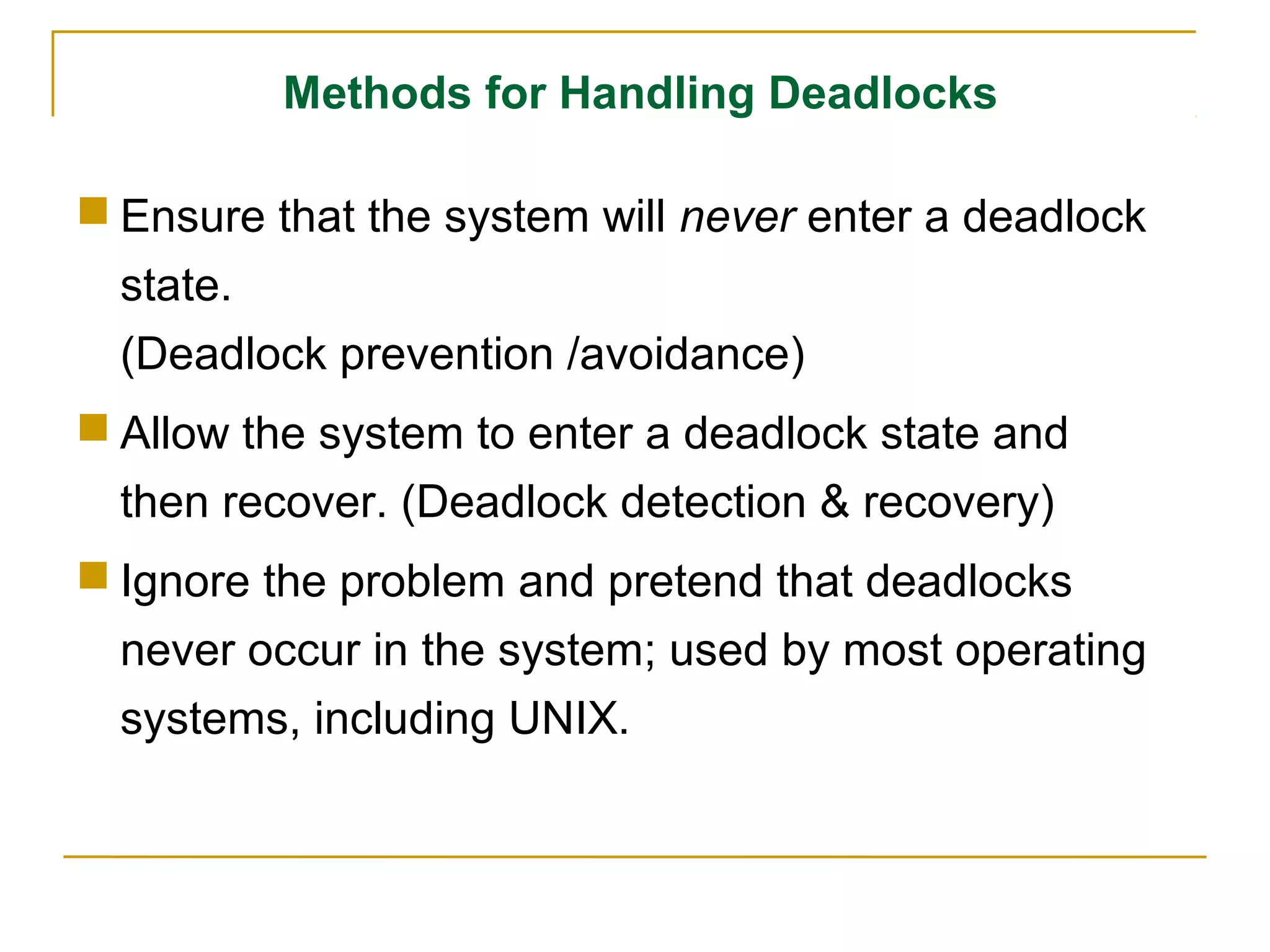 Methods for Handling Deadlocks

Ensure that the system will never enter a deadlock state.
(Deadlock prevention /avoidance)

Allow the system to enter a deadlock state and then recover. (Deadlock detection & recovery)

Ignore the problem and pretend that deadlocks never occur in the system; used by most operating systems, including UNIX.